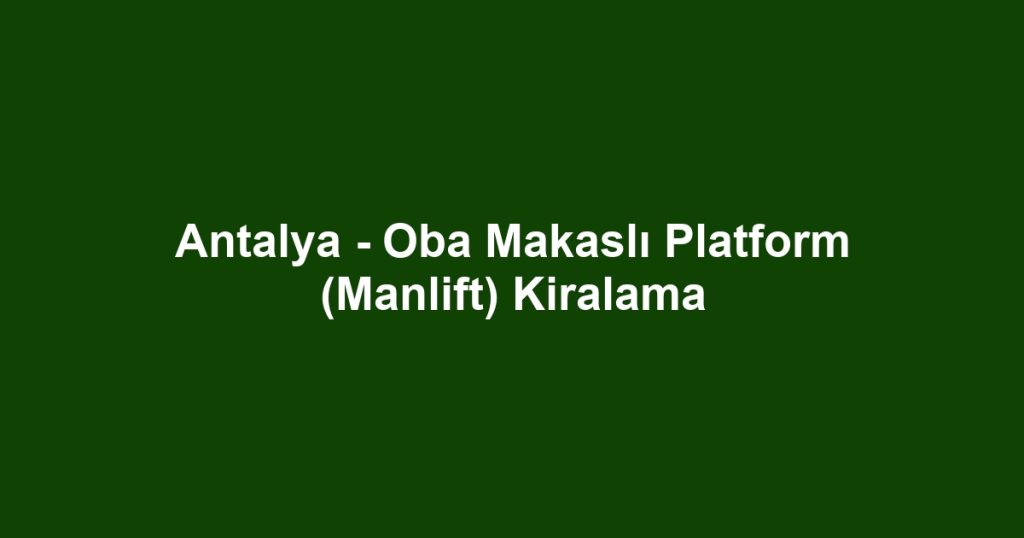 Antalya - Oba Makaslı Platform (Manlift) Kiralama